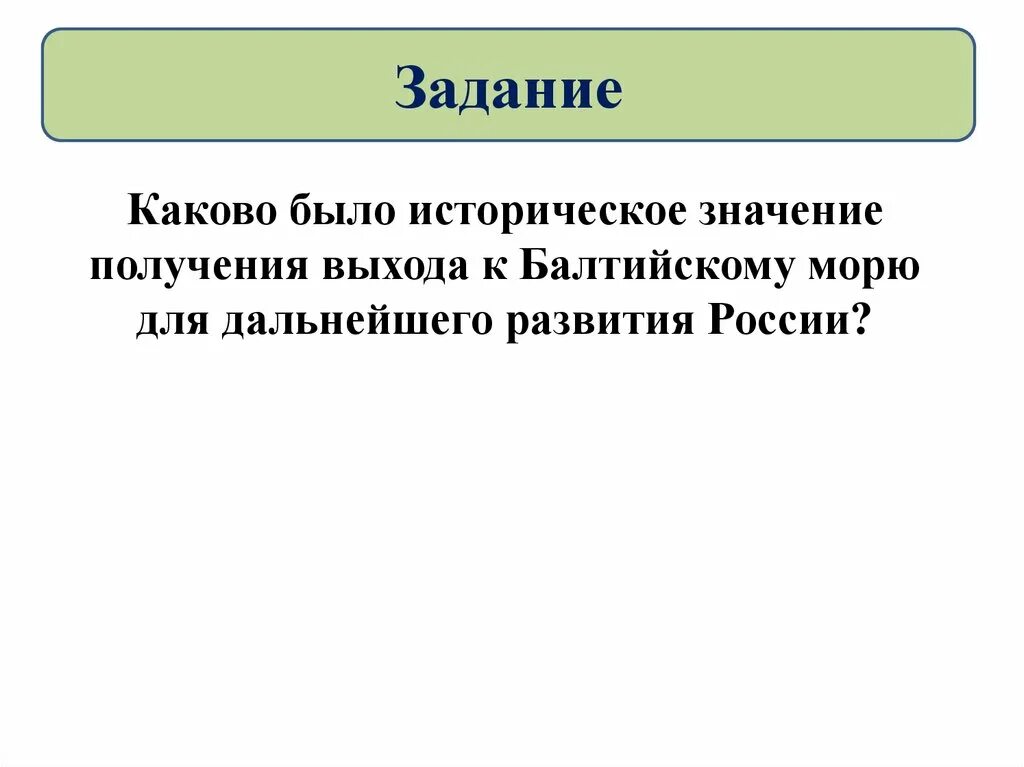 Задание

Каково было историческое значение получения выхода к Балтийскому морю для дальнейшего развития России?